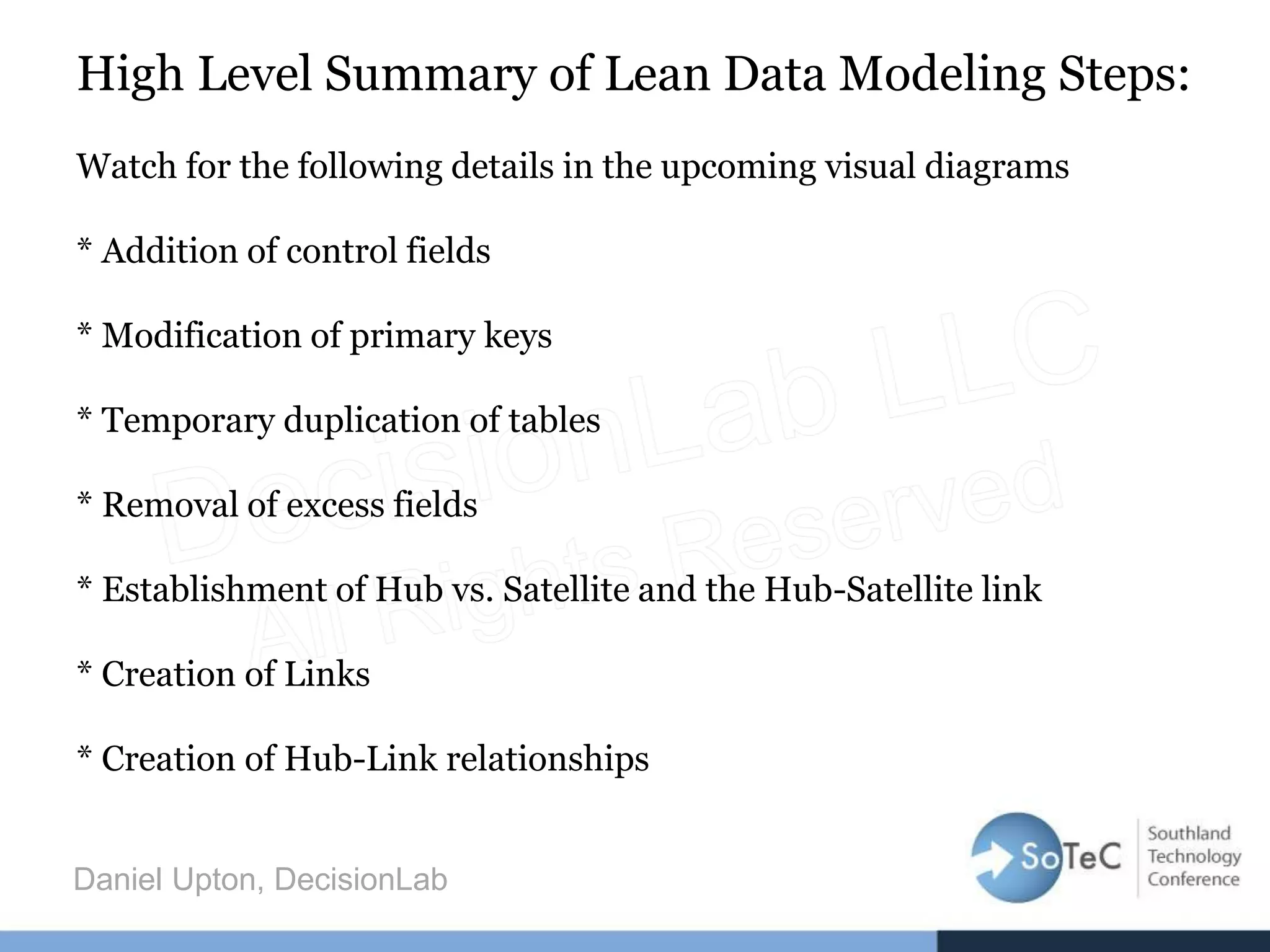 High Level Summary of Lean Data Modeling Steps:

Watch for the following details in the upcoming visual diagrams

* Addition of control fields

* Modification of primary keys

* Temporary duplication of tables

* Removal of excess fields

* Establishment of Hub vs. Satellite and the Hub-Satellite link

* Creation of Links

* Creation of Hub-Link relationships

DecisionLab LLC All Rights Reserved

Daniel Upton, DecisionLab

SoTeC Southland Technology Conference